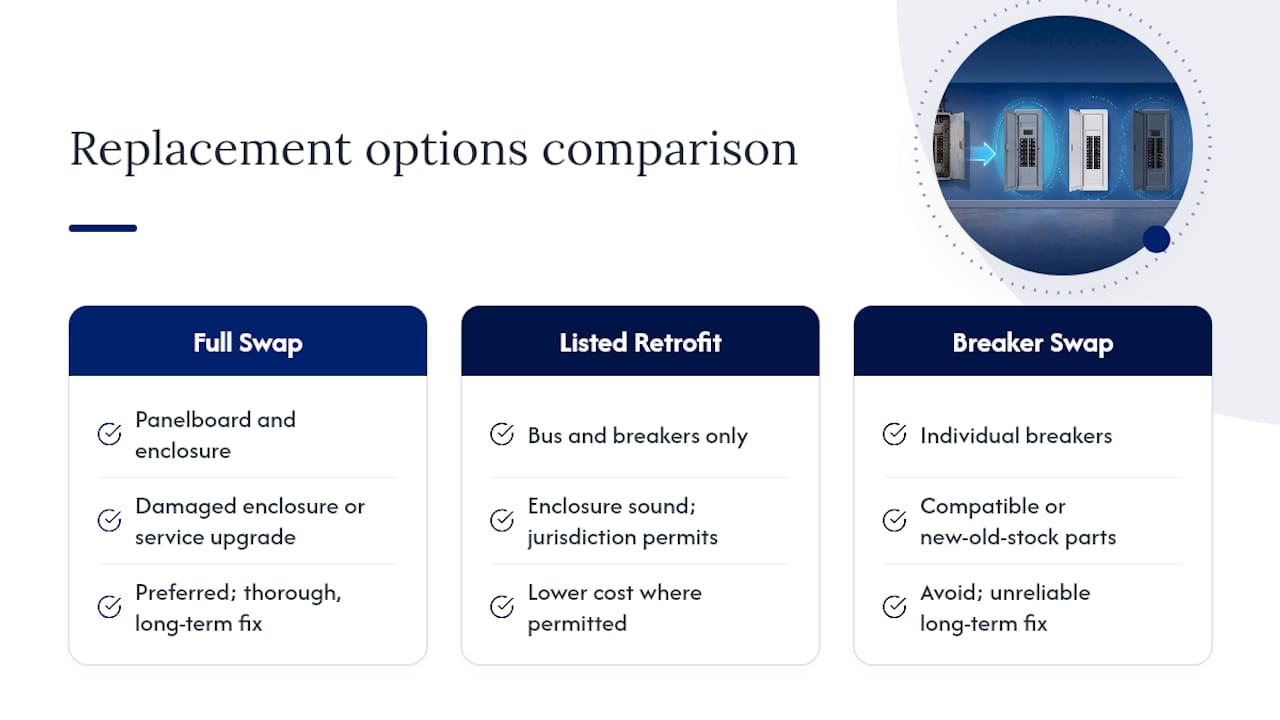 Replacement options comparison

Full Swap

Panelboard and enclosure

Damaged enclosure or service upgrade

Preferred; thorough, long-term fix

Listed Retrofit

Bus and breakers only

Enclosure sound; jurisdiction permits

Lower cost where permitted

Breaker Swap

Individual breakers

Compatible or new-old-stock parts

Avoid; unreliable long-term fix